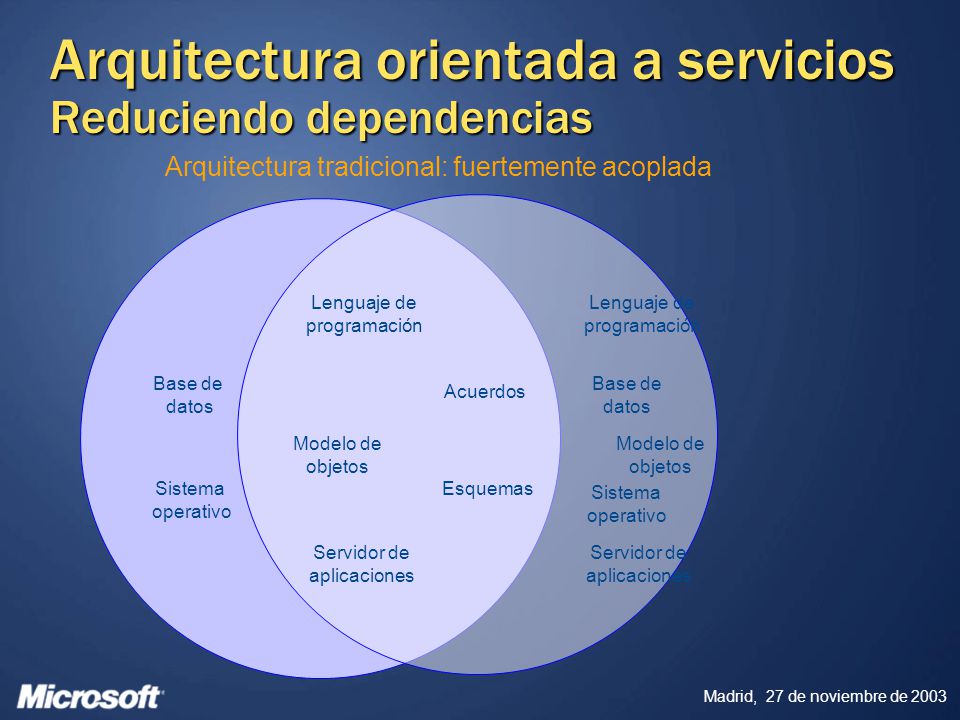 Arquitectura orientada a servicios
Reduciendo dependencias

Arquitectura tradicional: fuertemente acoplada

Base de datos

Sistema operativo

Lenguaje de programación

Modelo de objetos

Servidor de aplicaciones

Acuerdos

Esquemas

Lenguaje de programación

Base de datos

Modelo de objetos

Sistema operativo

Servidor de aplicaciones

Microsoft

Madrid, 27 de noviembre de 2003